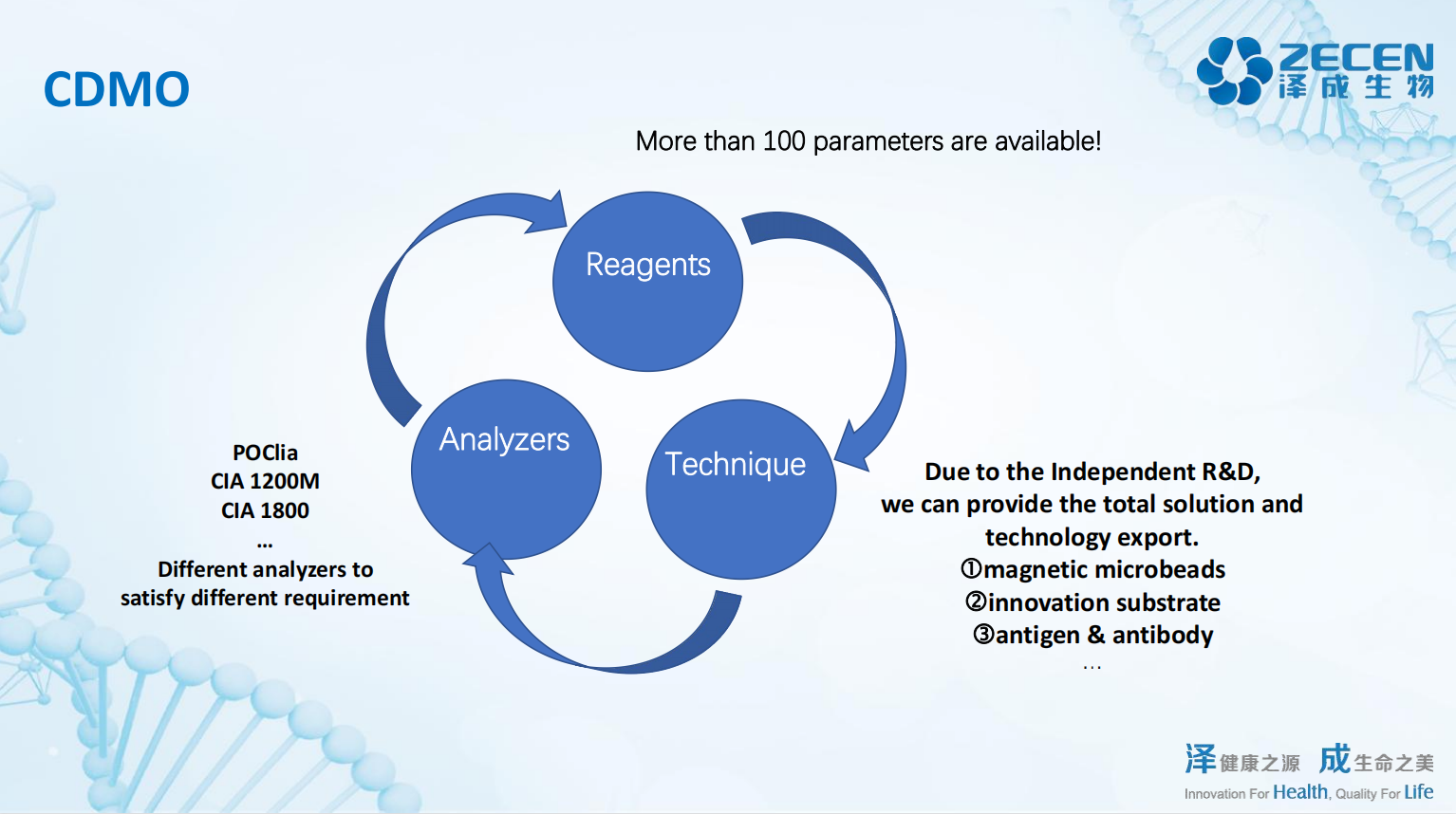 CDMO

ZECEN
泽成生物

More than 100 parameters are available!

Reagents

Analyzers

Technique

POClia
CIA 1200M
CIA 1800
...
Different analyzers to satisfy different requirement

Due to the Independent R&D, we can provide the total solution and technology export.
①magnetic microbeads
②innovation substrate
③antigen & antibody
...

泽健康之源 成生命之美
Innovation For Health, Quality For Life